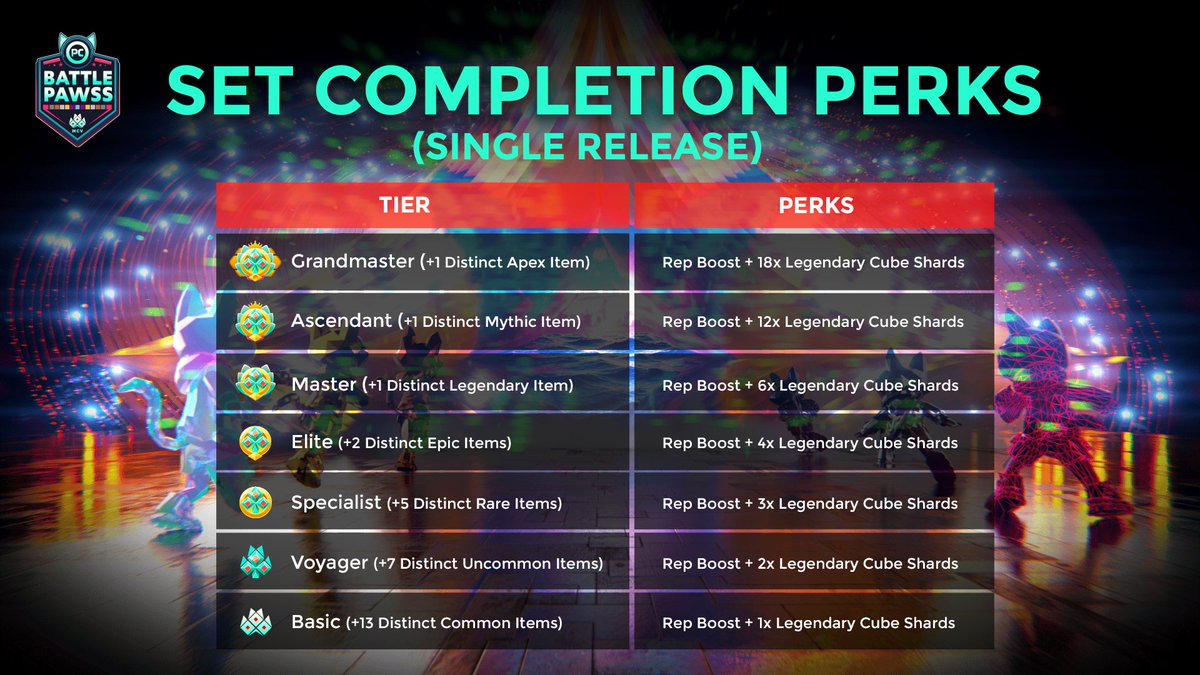 PC
BATTLE PAWSS
MCV

SET COMPLETION PERKS
(SINGLE RELEASE)

| TIER | PERKS |
|---|---|
| Grandmaster (+1 Distinct Apex Item) | Rep Boost + 18x Legendary Cube Shards |
| Ascendant (+1 Distinct Mythic Item) | Rep Boost + 12x Legendary Cube Shards |
| Master (+1 Distinct Legendary Item) | Rep Boost + 6x Legendary Cube Shards |
| Elite (+2 Distinct Epic Items) | Rep Boost + 4x Legendary Cube Shards |
| Specialist (+5 Distinct Rare Items) | Rep Boost + 3x Legendary Cube Shards |
| Voyager (+7 Distinct Uncommon Items) | Rep Boost + 2x Legendary Cube Shards |
| Basic (+13 Distinct Common Items) | Rep Boost + 1x Legendary Cube Shards |